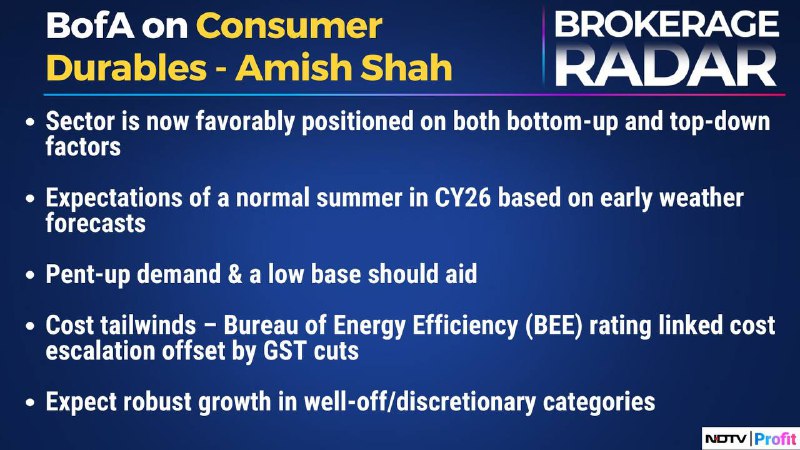 BofA on Consumer Durables - Amish Shah

BROKERAGE RADAR

• Sector is now favorably positioned on both bottom-up and top-down factors

• Expectations of a normal summer in CY26 based on early weather forecasts

• Pent-up demand & a low base should aid

• Cost tailwinds – Bureau of Energy Efficiency (BEE) rating linked cost escalation offset by GST cuts

• Expect robust growth in well-off/discretionary categories

NDTV | Profit